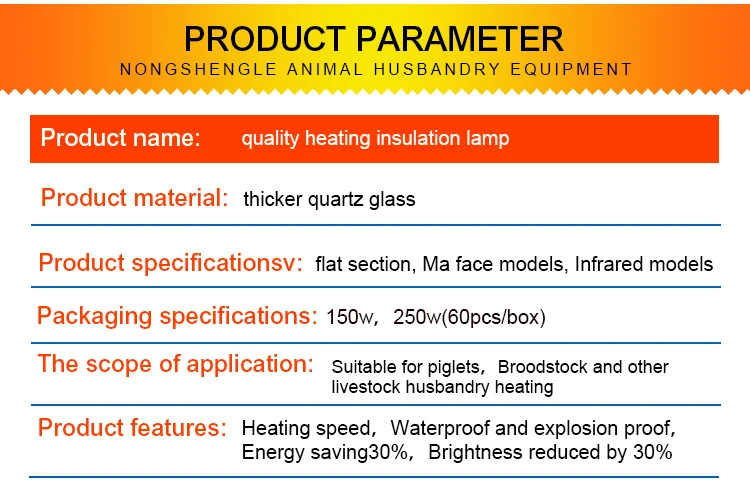 PRODUCT PARAMETER
NONGSHENGLE ANIMAL HUSBANDRY EQUIPMENT

Product name: quality heating insulation lamp

Product material: thicker quartz glass

Product specificationsv: flat section, Ma face models, Infrared models

Packaging specifications: 150w, 250w(60pcs/box)

The scope of application: Suitable for piglets, Broodstock and other livestock husbandry heating

Product features: Heating speed, Waterproof and explosion proof, Energy saving30%, Brightness reduced by 30%